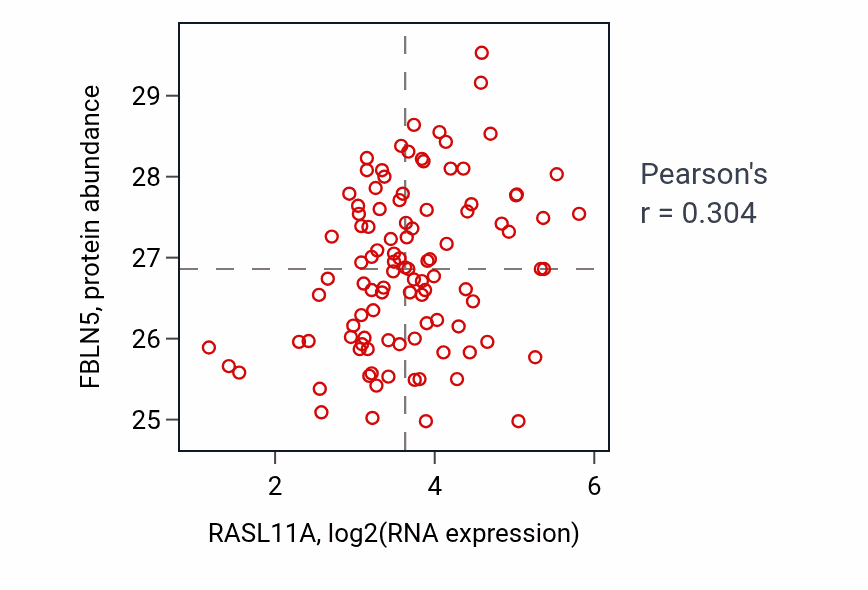 FBLN5, protein abundance

29
28
27
26
25

2
4
6

RASL11A, log2(RNA expression)

Pearson's
r = 0.304